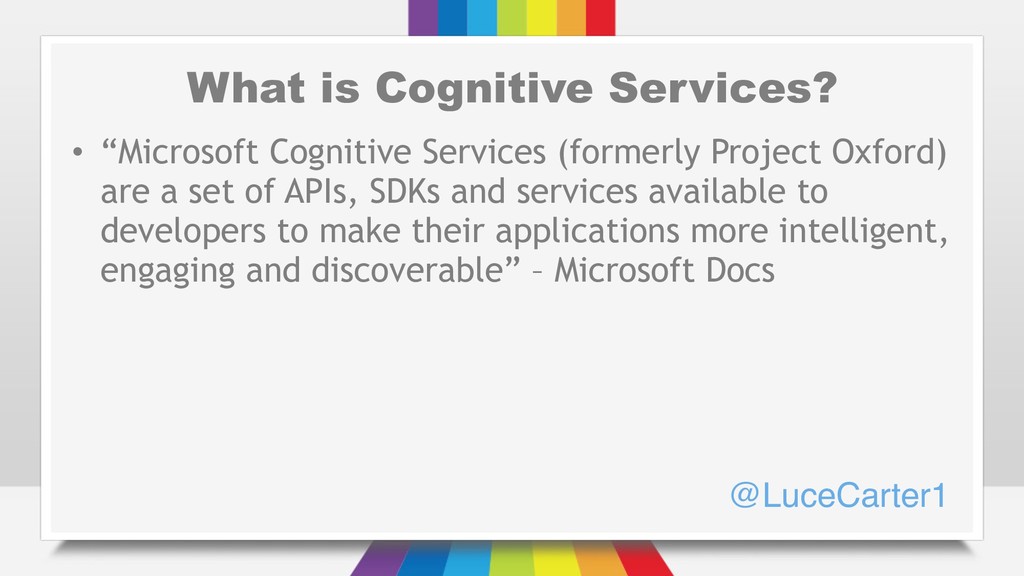 What is Cognitive Services?

• “Microsoft Cognitive Services (formerly Project Oxford) are a set of APIs, SDKs and services available to developers to make their applications more intelligent, engaging and discoverable” – Microsoft Docs

@LuceCarter1